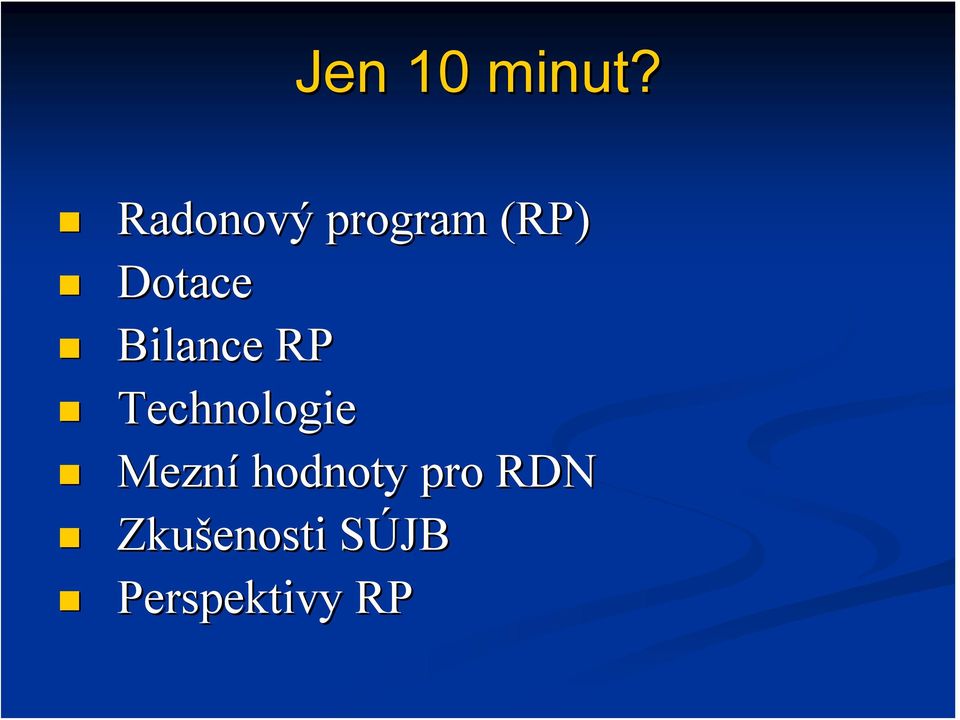 Jen 10 minut?

- Radonový program (RP)
- Dotace
- Bilance RP
- Technologie
- Mezní hodnoty pro RDN
- Zkušenosti SÚJB
- Perspektivy RP